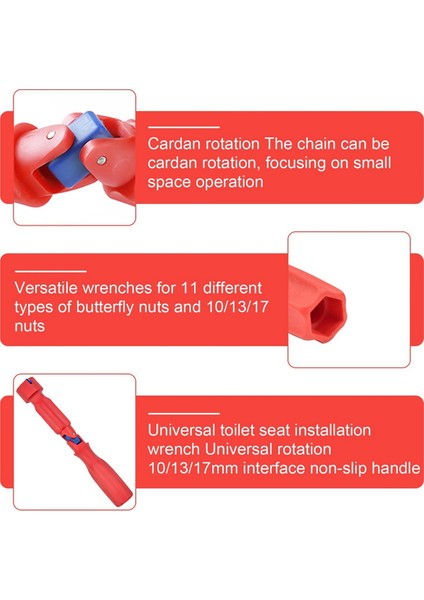 Cardan rotation The chain can be cardan rotation, focusing on small space operation

Versatile wrenches for 11 different types of butterfly nuts and 10/13/17 nuts

Universal toilet seat installation wrench Universal rotation 10/13/17mm interface non-slip handle